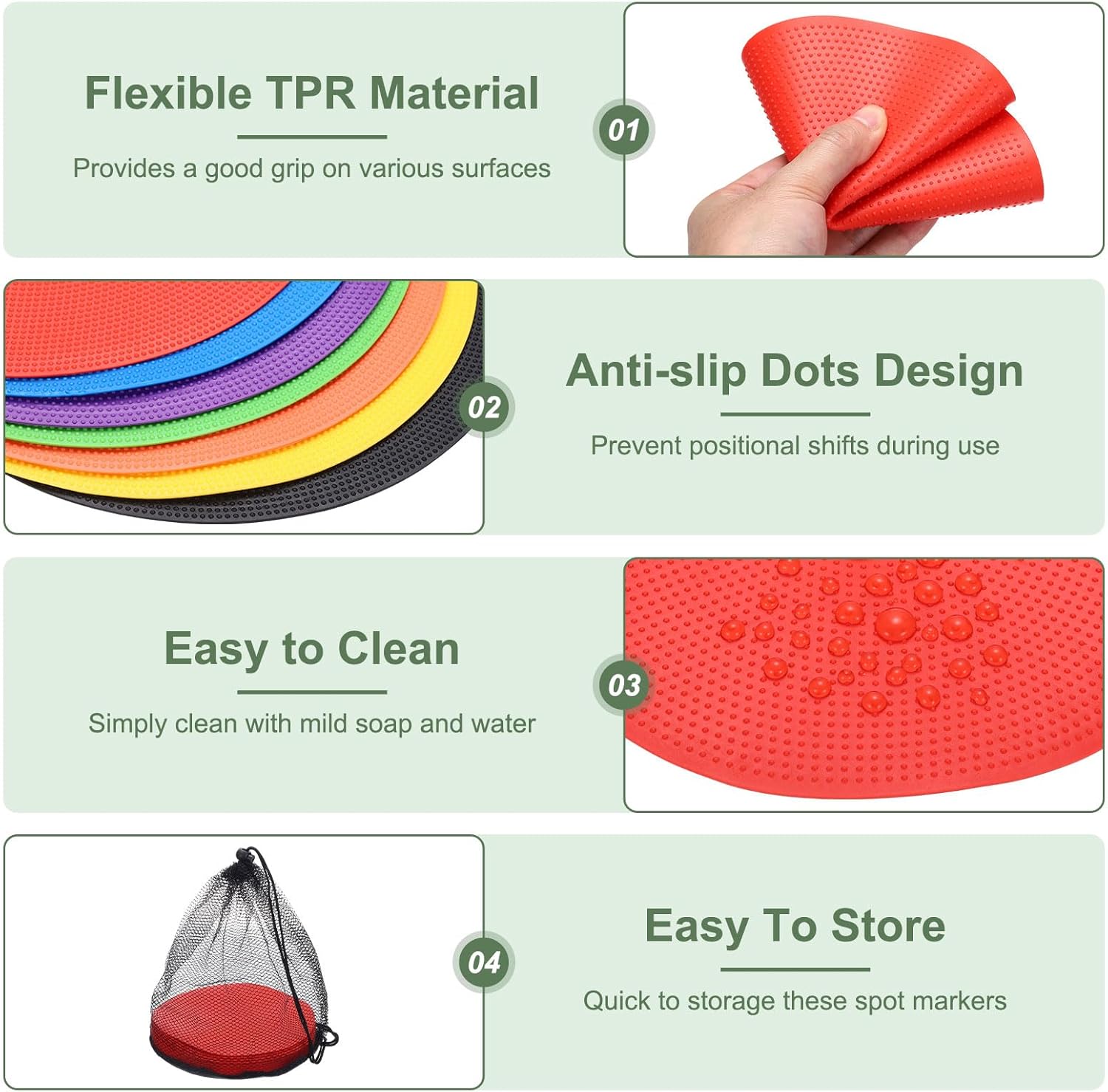 Flexible TPR Material

Provides a good grip on various surfaces

01

02

Anti-slip Dots Design

Prevent positional shifts during use

Easy to Clean

Simply clean with mild soap and water

03

04

Easy To Store

Quick to storage these spot markers